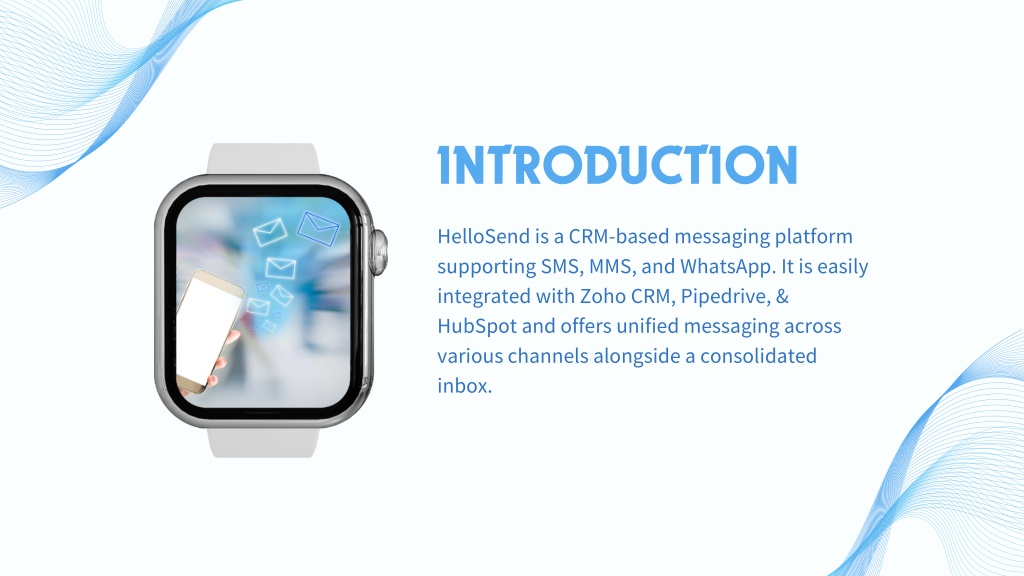 INTRODUCTION

HelloSend is a CRM-based messaging platform supporting SMS, MMS, and WhatsApp. It is easily integrated with Zoho CRM, Pipedrive, & HubSpot and offers unified messaging across various channels alongside a consolidated inbox.